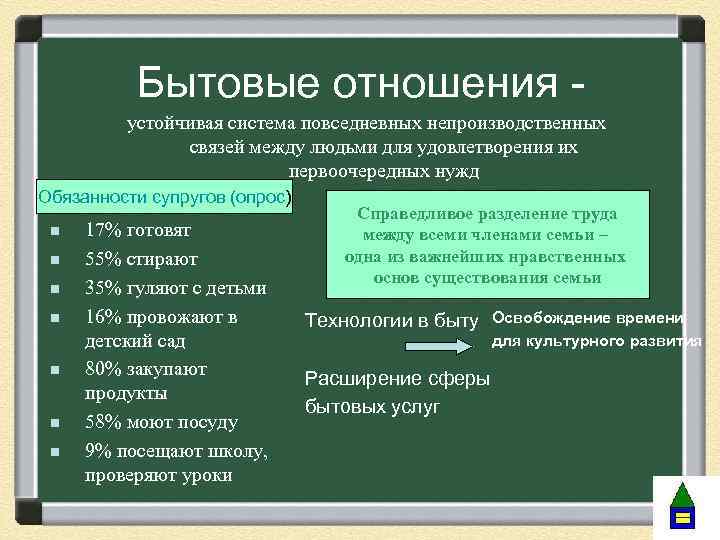 Бытовые отношения -

устойчивая система повседневных непроизводственных связей между людьми для удовлетворения их первоочередных нужд

Обязанности супругов (опрос)

- 17% готовят
- 55% стирают
- 35% гуляют с детьми
- 16% провожают в детский сад
- 80% закупают продукты
- 58% моют посуду
- 9% посещают школу, проверяют уроки

Справедливое разделение труда между всеми членами семьи – одна из важнейших нравственных основ существования семьи

Технологии в быту

Освобождение времени для культурного развития

Расширение сферы бытовых услуг